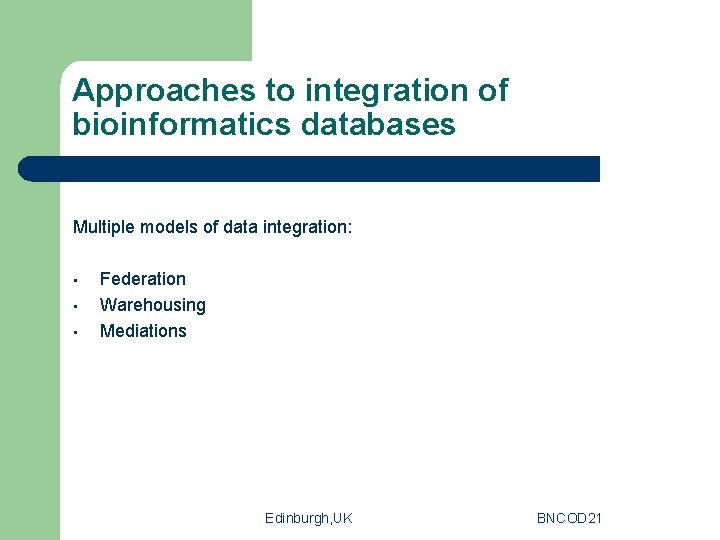 Approaches to integration of bioinformatics databases

Multiple models of data integration:

- Federation
- Warehousing
- Mediations

Edinburgh,UK

BNCOD21